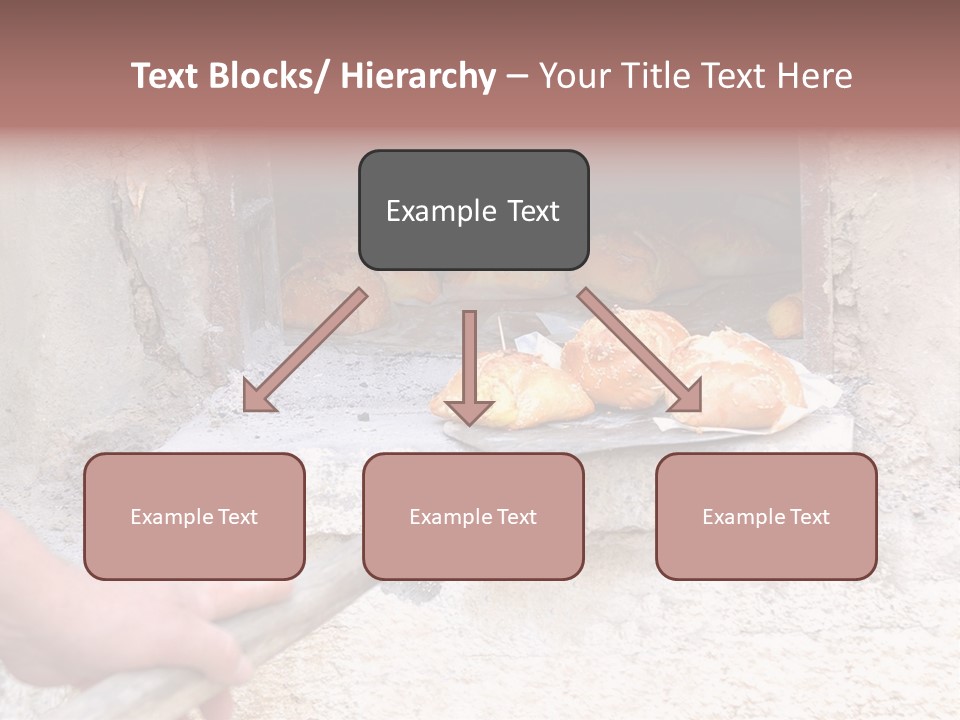 Text Blocks/ Hierarchy – Your Title Text Here

Example Text

Example Text

Example Text

Example Text